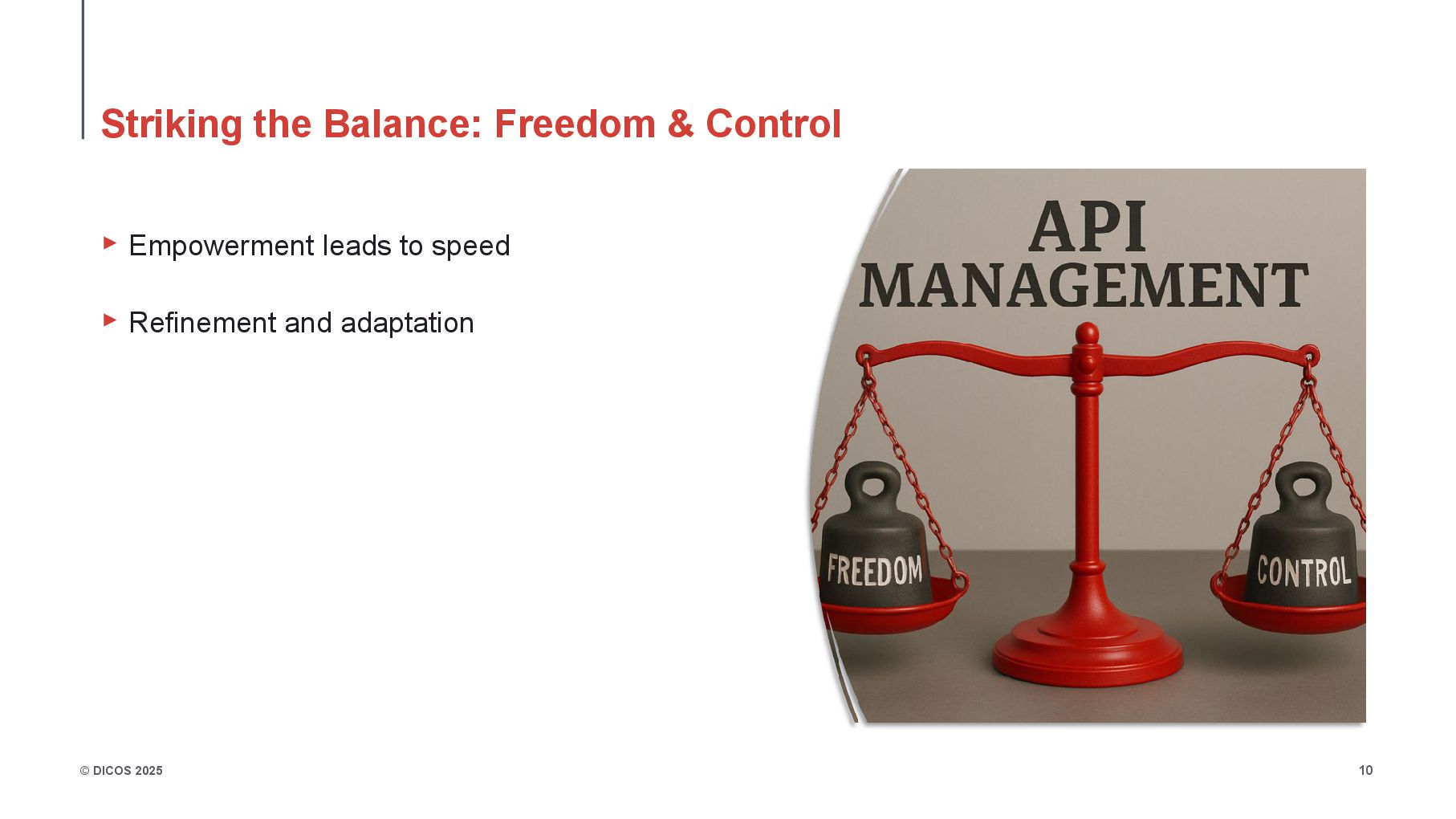 Striking the Balance: Freedom & Control

▸ Empowerment leads to speed

▸ Refinement and adaptation

API MANAGEMENT

FREEDOM

CONTROL

© DICOS 2025

10